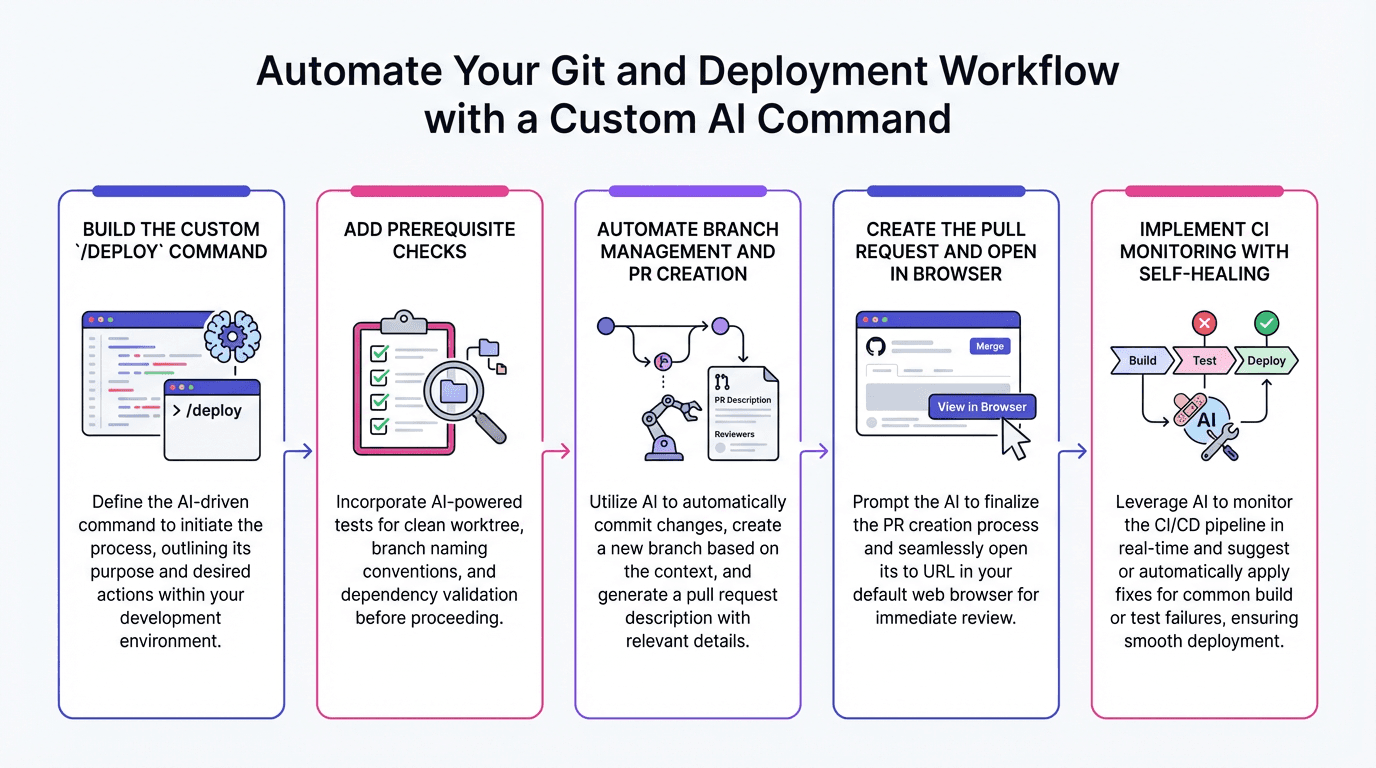 Automate Your Git and Deployment Workflow with a Custom AI Command

BUILD THE CUSTOM `/DEPLOY` COMMAND

> /deploy

Define the AI-driven command to initiate the process, outlining its purpose and desired actions within your development environment.

ADD PREREQUISITE CHECKS

Incorporate AI-powered tests for clean worktree, branch naming conventions, and dependency validation before proceeding.

AUTOMATE BRANCH MANAGEMENT AND PR CREATION

PR Description

Reviewers

Utilize AI to automatically commit changes, create a new branch based on the context, and generate a pull request description with relevant details.

CREATE THE PULL REQUEST AND OPEN IN BROWSER

Merge

View in Browser

Prompt the AI to finalize the PR creation process and seamlessly open its to URL in your default web browser for immediate review.

IMPLEMENT CI MONITORING WITH SELF-HEALING

Build

Test

Deploy

AI

Leverage AI to monitor the CI/CD pipeline in real-time and suggest or automatically apply fixes for common build or test failures, ensuring smooth deployment.